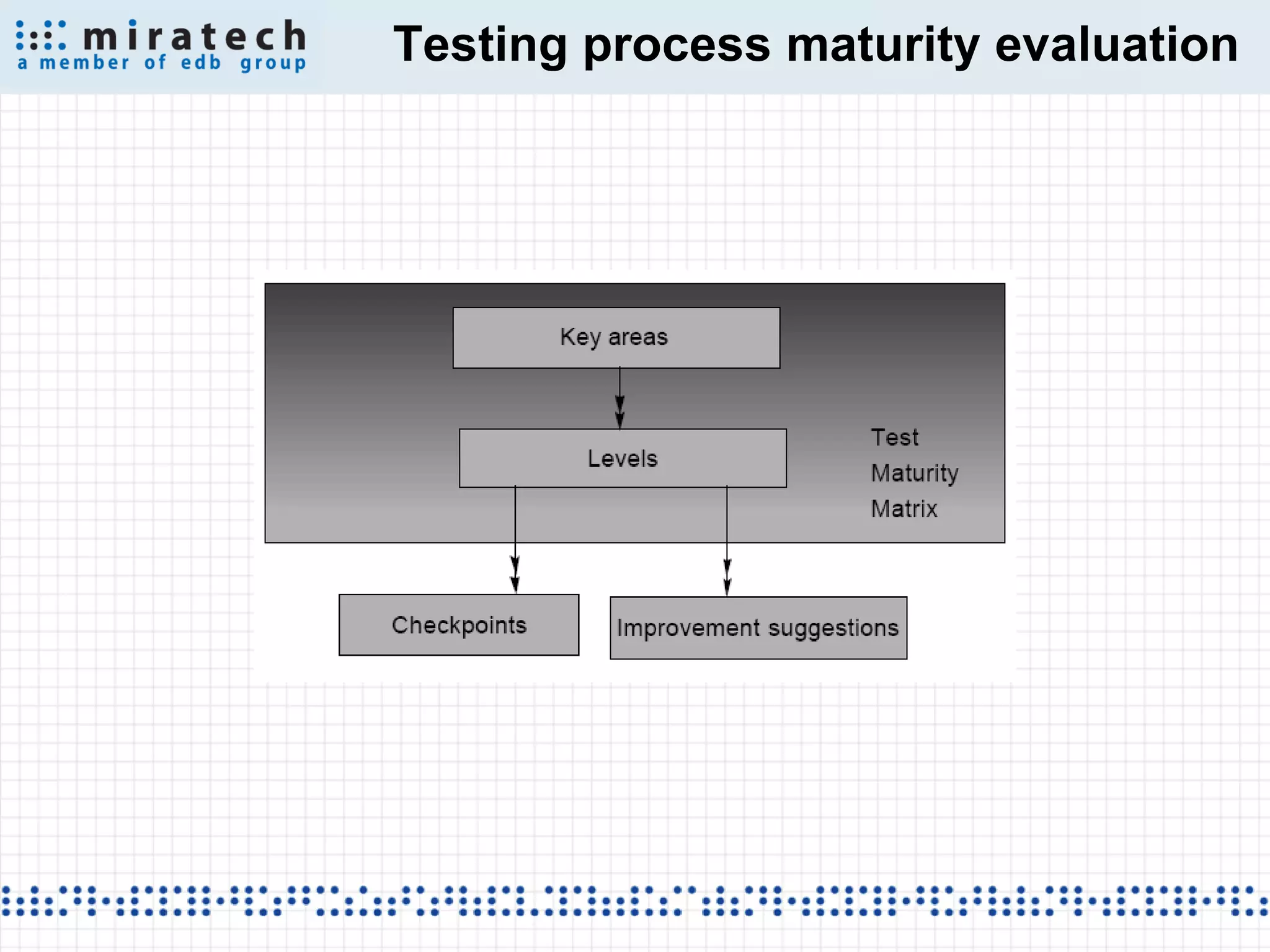 miratech
a member of edb group

Testing process maturity evaluation

Key areas

Levels

Test
Maturity
Matrix

Checkpoints

Improvement suggestions